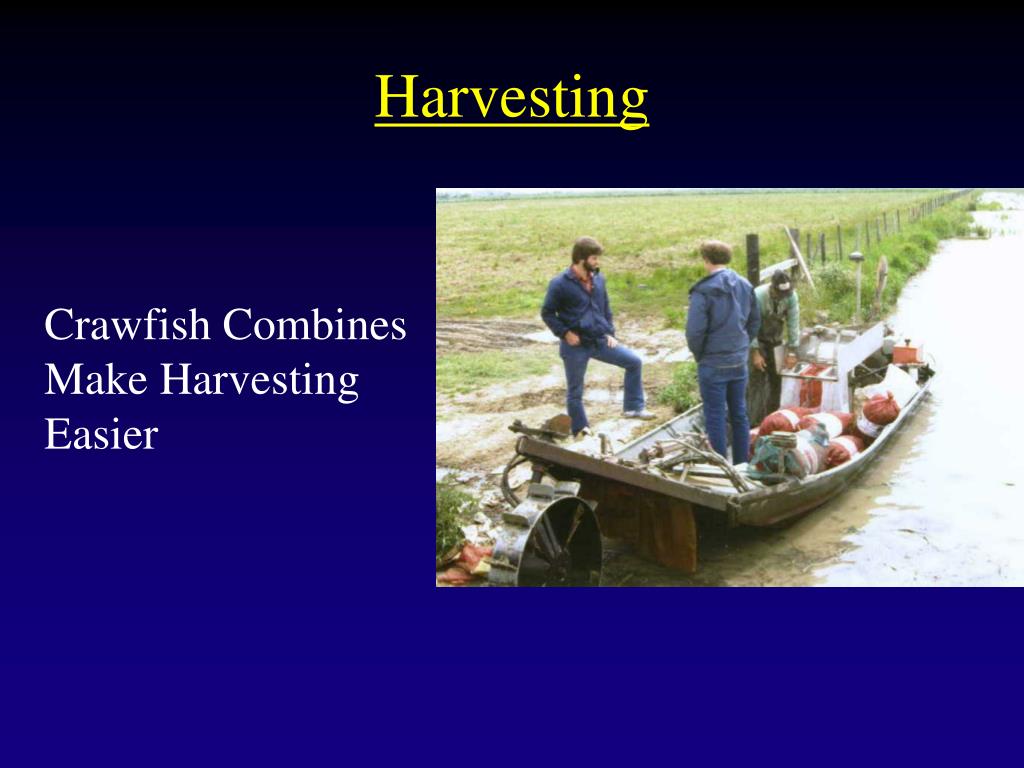 Harvesting

Crawfish Combines Make Harvesting Easier